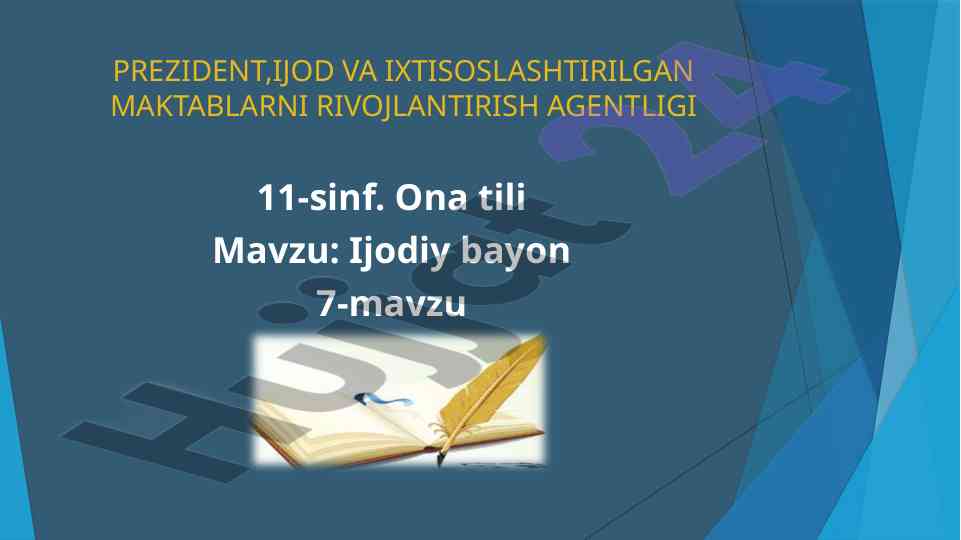 PREZIDENT,IJOD VA IXTISOSLASHTIRILGAN MAKTABLARNI RIVOJLANTIRISH AGENTLIGI

11-sinf. Ona tili
Mavzu: Ijodiy bayon
7-mavzu

Hujjat 24